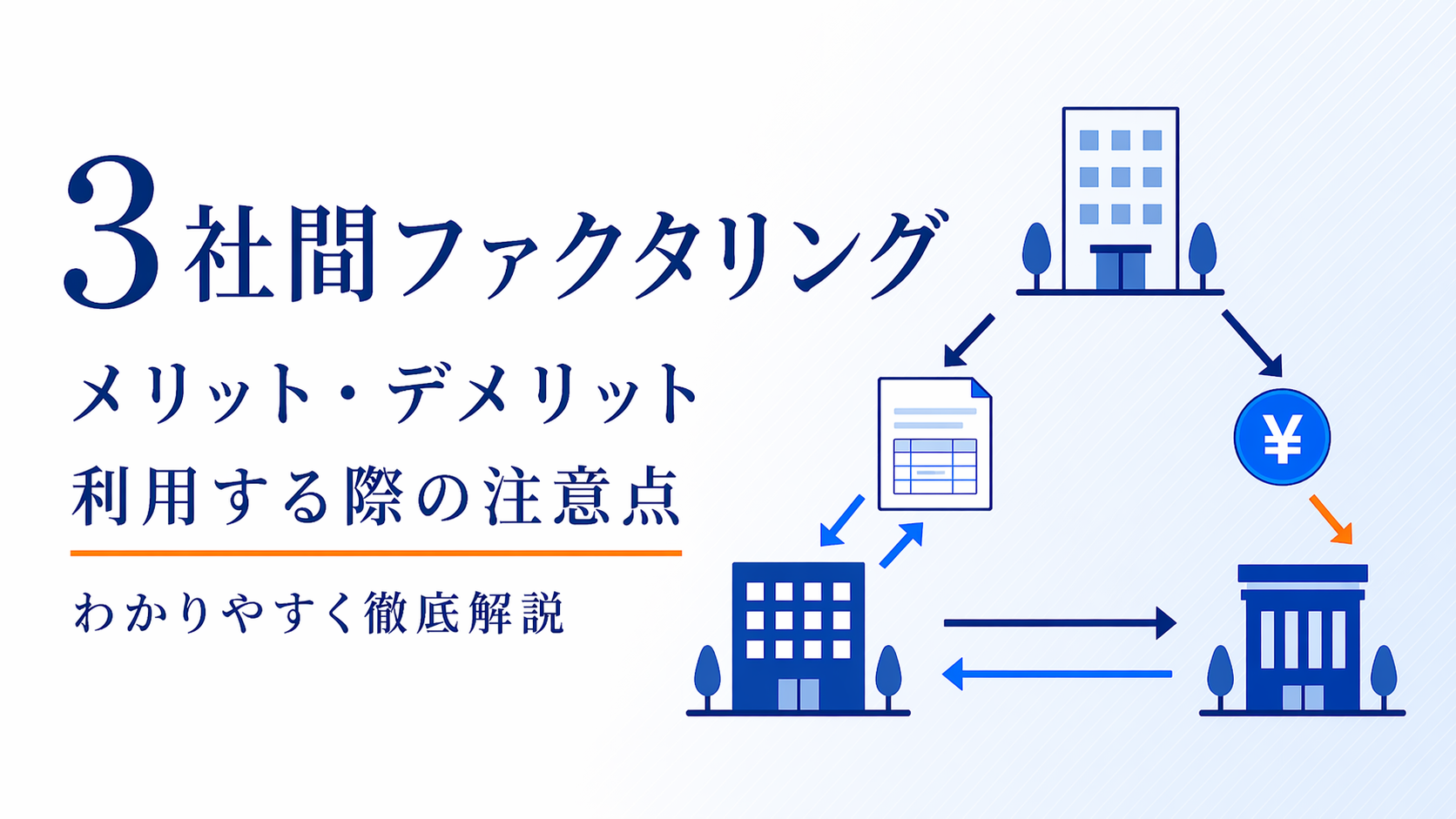 3社間ファクタリング

メリット・デメリット
利用する際の注意点

わかりやすく徹底解説

¥